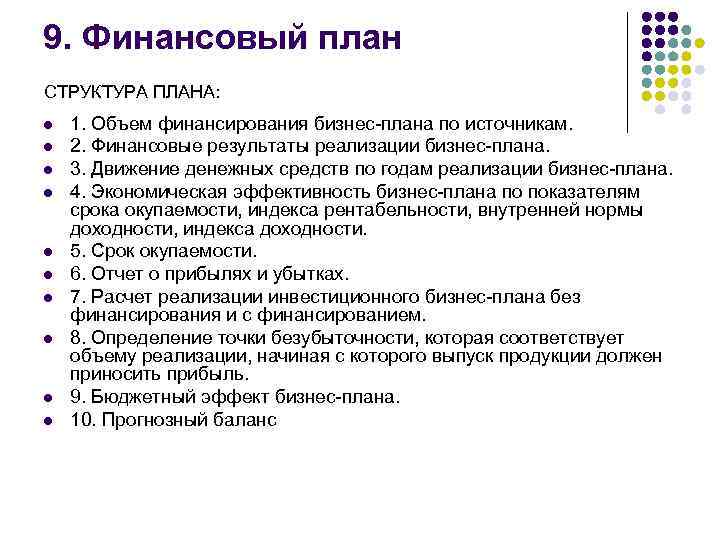 9. Финансовый план

СТРУКТУРА ПЛАНА:

- 1. Объем финансирования бизнес-плана по источникам.
- 2. Финансовые результаты реализации бизнес-плана.
- 3. Движение денежных средств по годам реализации бизнес-плана.
- 4. Экономическая эффективность бизнес-плана по показателям срока окупаемости, индекса рентабельности, внутренней нормы доходности, индекса доходности.
- 5. Срок окупаемости.
- 6. Отчет о прибылях и убытках.
- 7. Расчет реализации инвестиционного бизнес-плана без финансирования и с финансированием.
- 8. Определение точки безубыточности, которая соответствует объему реализации, начиная с которого выпуск продукции должен приносить прибыль.
- 9. Бюджетный эффект бизнес-плана.
- 10. Прогнозный баланс